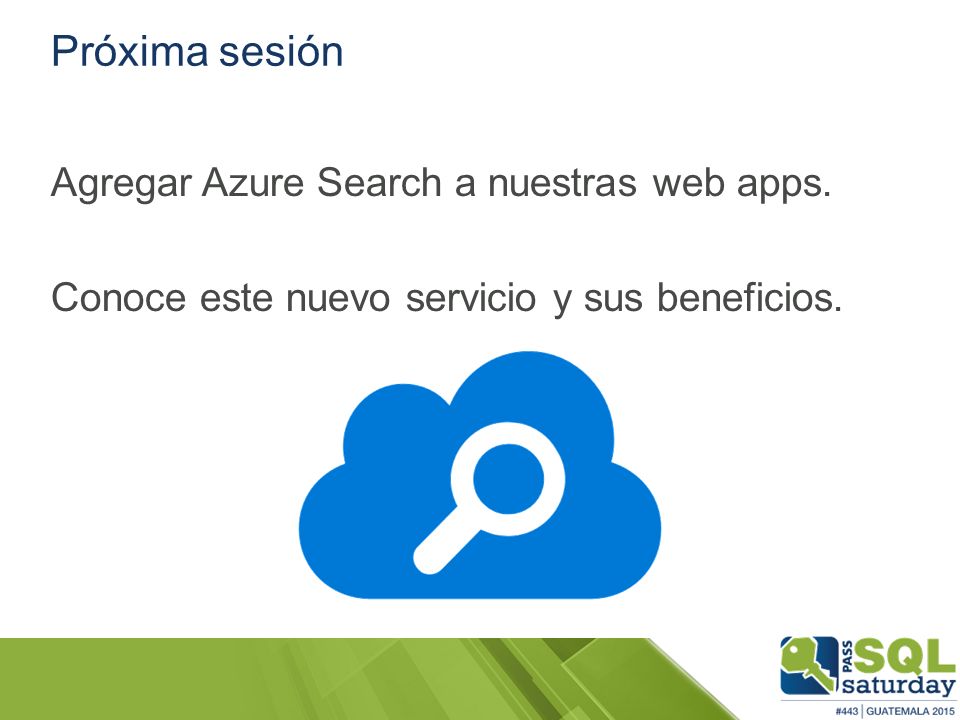 Próxima sesión

Agregar Azure Search a nuestras web apps.

Conoce este nuevo servicio y sus beneficios.

PASS SQL saturday

#443 | GUATEMALA 2015